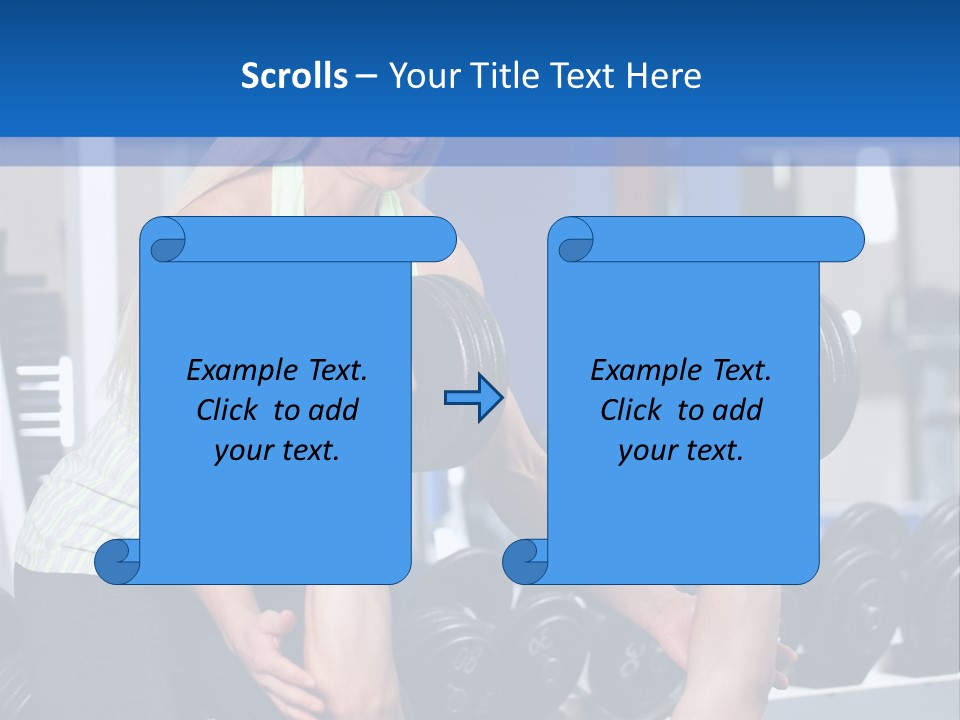 Scrolls – Your Title Text Here

Example Text. Click to add your text.

Example Text. Click to add your text.